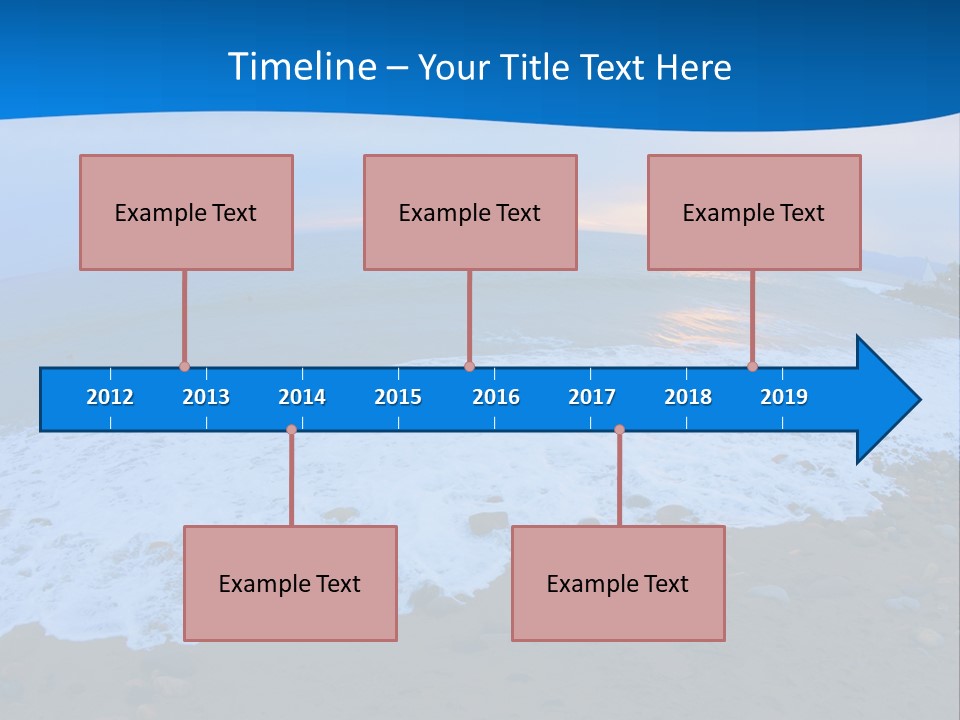 Timeline – Your Title Text Here

Example Text

Example Text

Example Text

2012 2013 2014 2015 2016 2017 2018 2019

Example Text

Example Text